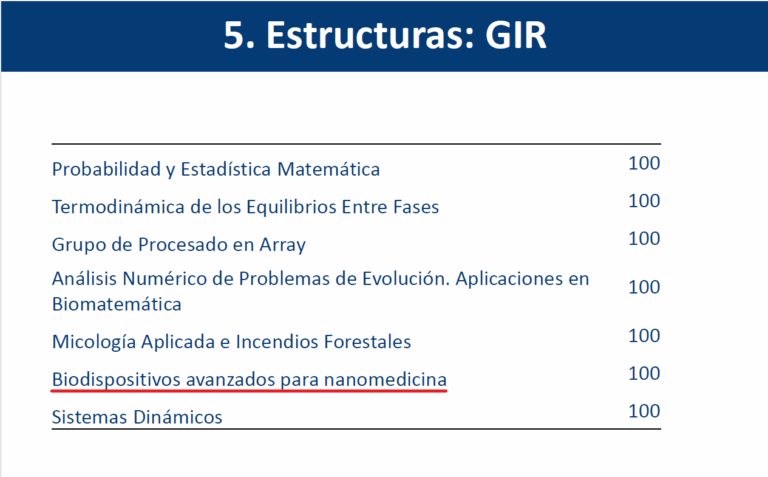 5. Estructuras: GIR

| | |
|---|---|
| Probabilidad y Estadística Matemática | 100 |
| Termodinámica de los Equilibrios Entre Fases | 100 |
| Grupo de Procesado en Array | 100 |
| Análisis Numérico de Problemas de Evolución. Aplicaciones en Biomatemática | 100 |
| Micología Aplicada e Incendios Forestales | 100 |
| Biodispositivos avanzados para nanomedicina | 100 |
| Sistemas Dinámicos | 100 |